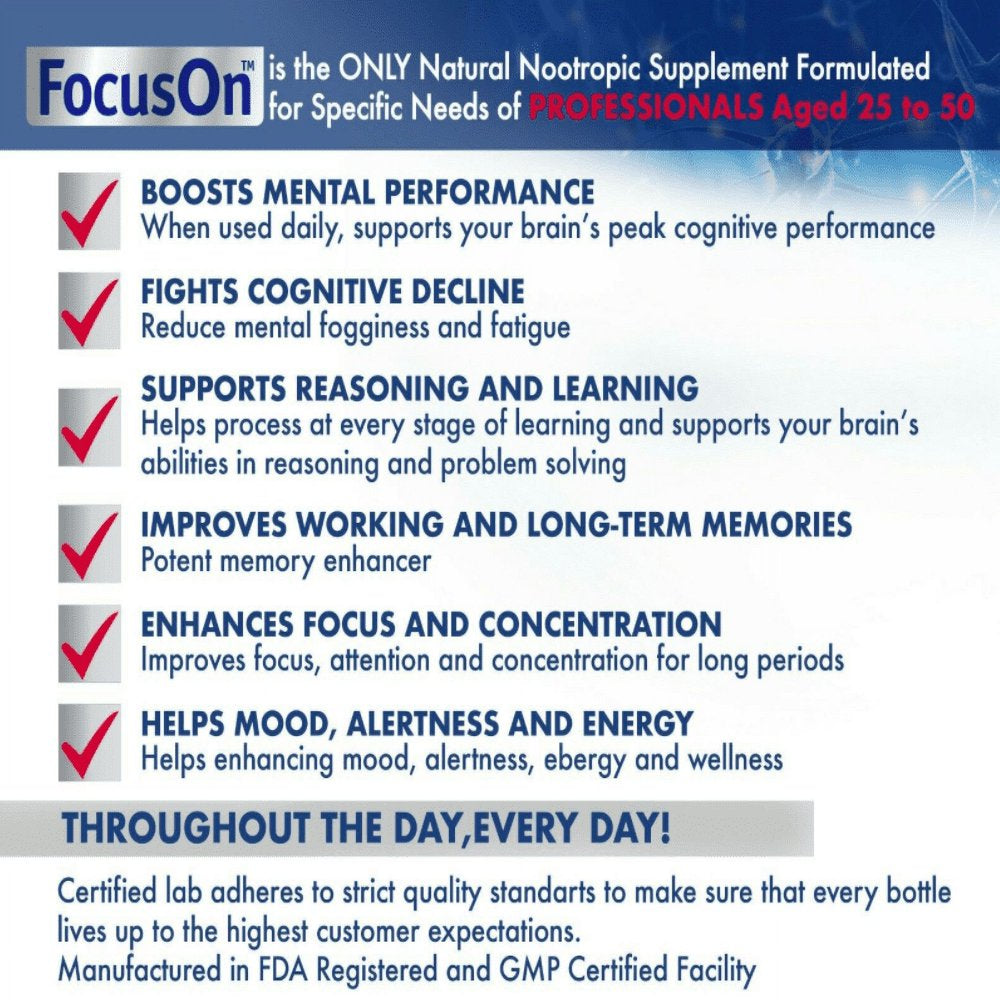 FocusOn™ is the ONLY Natural Nootropic Supplement Formulated for Specific Needs of PROFESSIONALS Aged 25 to 50

BOOSTS MENTAL PERFORMANCE
When used daily, supports your brain's peak cognitive performance

FIGHTS COGNITIVE DECLINE
Reduce mental fogginess and fatigue

SUPPORTS REASONING AND LEARNING
Helps process at every stage of learning and supports your brain's abilities in reasoning and problem solving

IMPROVES WORKING AND LONG-TERM MEMORIES
Potent memory enhancer

ENHANCES FOCUS AND CONCENTRATION
Improves focus, attention and concentration for long periods

HELPS MOOD, ALERTNESS AND ENERGY
Helps enhancing mood, alertness, ebergy and wellness

THROUGHOUT THE DAY,EVERY DAY!

Certified lab adheres to strict quality standarts to make sure that every bottle lives up to the highest customer expectations.
Manufactured in FDA Registered and GMP Certified Facility